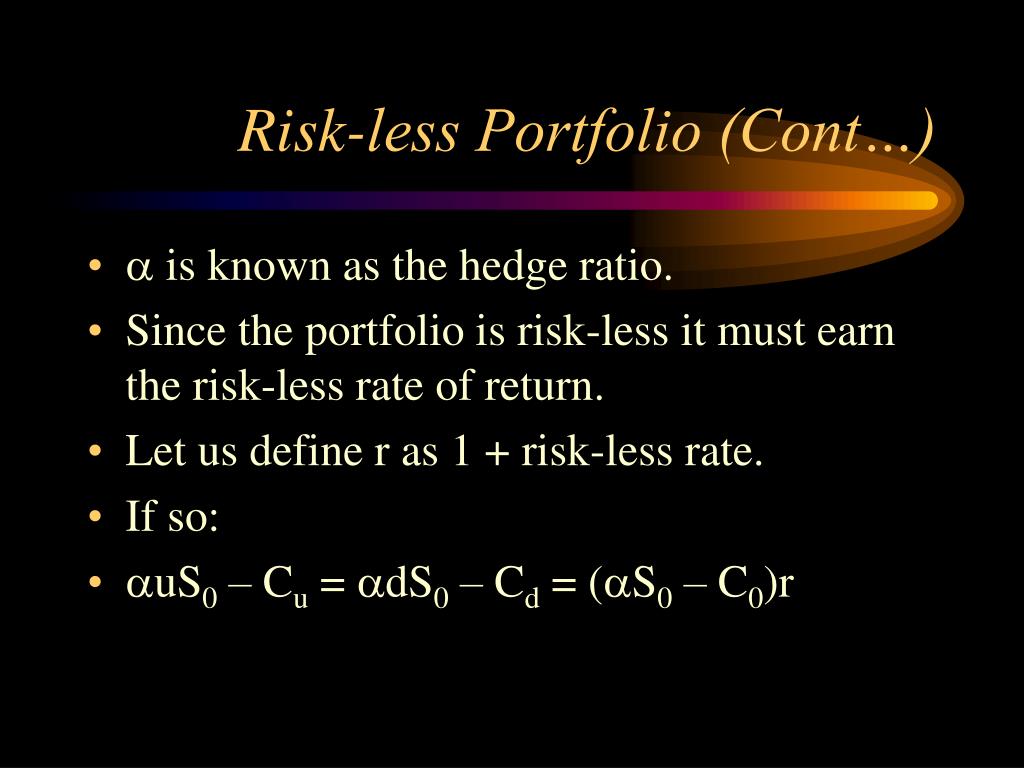 Risk-less Portfolio (Cont…)

• $\alpha$ is known as the hedge ratio.
• Since the portfolio is risk-less it must earn the risk-less rate of return.
• Let us define r as 1 + risk-less rate.
• If so:
• $\alpha uS_0 - C_u = \alpha dS_0 - C_d = (\alpha S_0 - C_0)r$